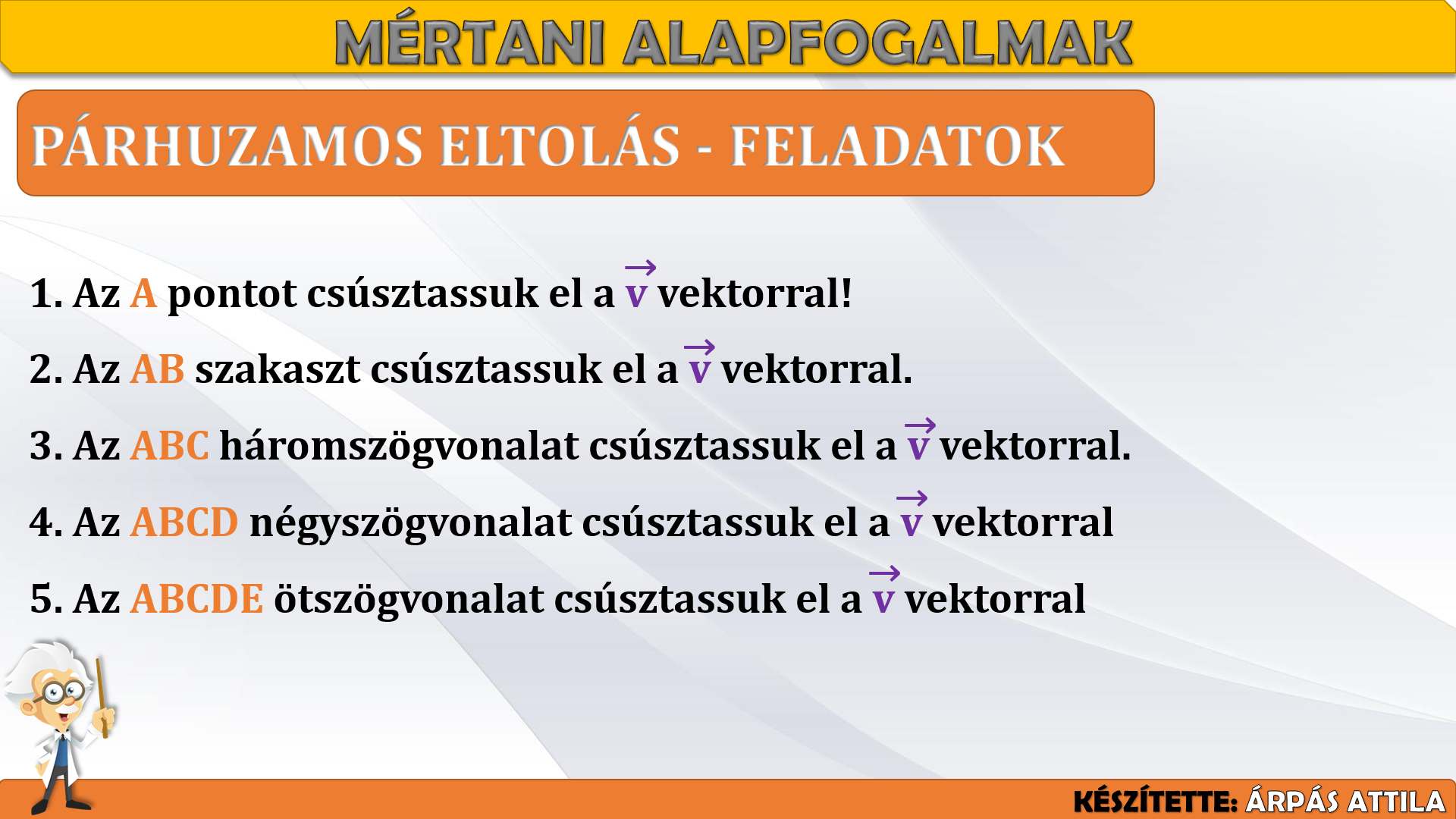 MÉRTANI ALAPFOGALMAK

PÁRHUZAMOS ELTOLÁS - FELADATOK

1. Az A pontot csúsztassuk el a $\vec{v}$ vektorral!

2. Az AB szakaszt csúsztassuk el a $\vec{v}$ vektorral.

3. Az ABC háromszögvonalat csúsztassuk el a $\vec{v}$ vektorral.

4. Az ABCD négyszögvonalat csúsztassuk el a $\vec{v}$ vektorral

5. Az ABCDE ötszögvonalat csúsztassuk el a $\vec{v}$ vektorral

KÉSZÍTETTE: ÁRPÁS ATTILA